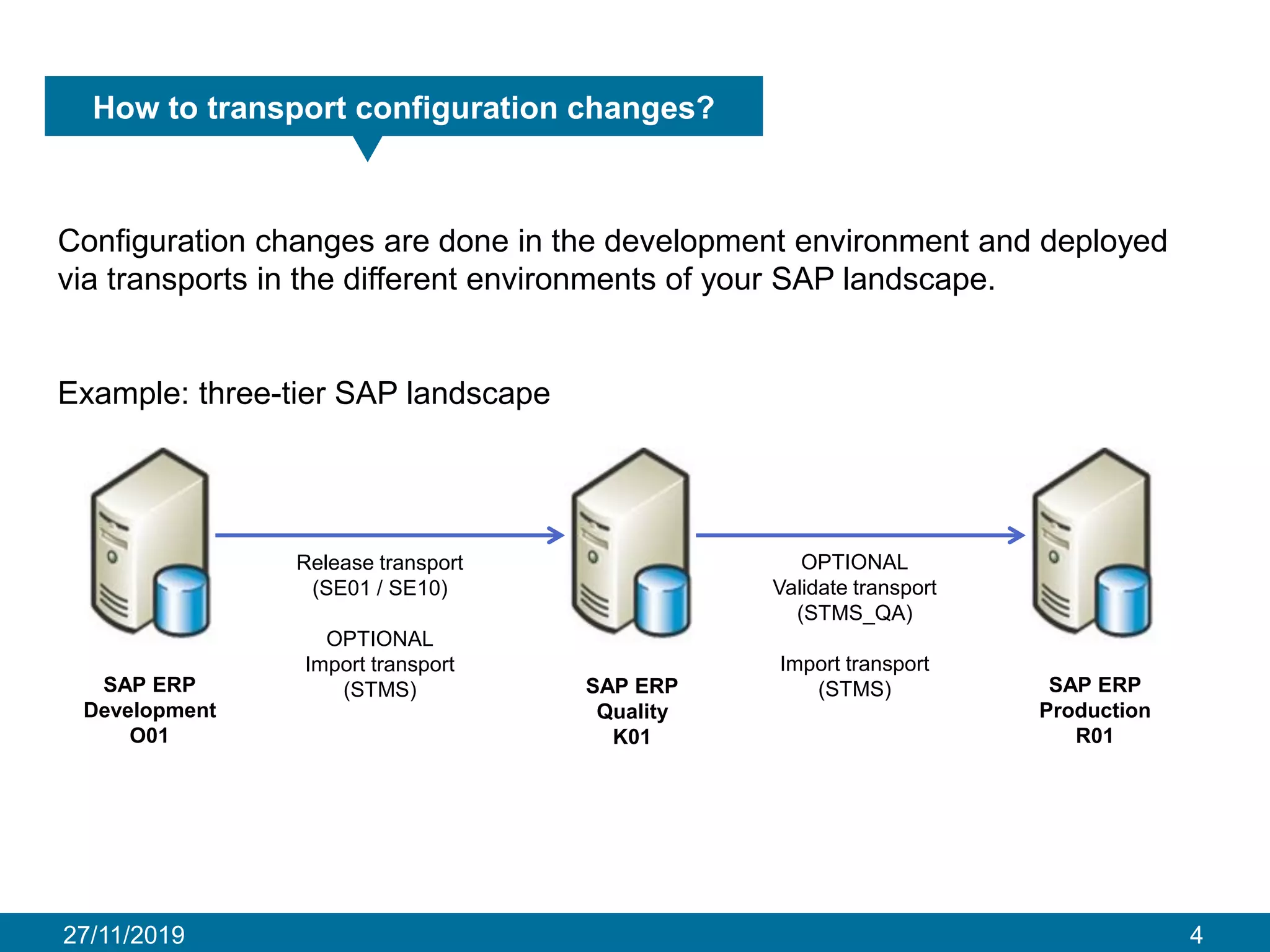 How to transport configuration changes?

Configuration changes are done in the development environment and deployed via transports in the different environments of your SAP landscape.

Example: three-tier SAP landscape

SAP ERP
Development
O01

Release transport
(SE01 / SE10)

OPTIONAL
Import transport
(STMS)

SAP ERP
Quality
K01

OPTIONAL
Validate transport
(STMS_QA)

Import transport
(STMS)

SAP ERP
Production
R01

27/11/2019

4